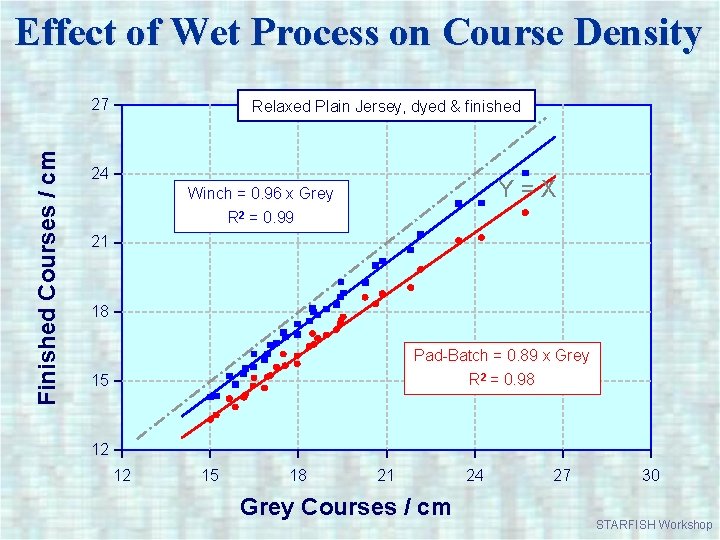 Effect of Wet Process on Course Density

Relaxed Plain Jersey, dyed & finished

Winch = 0.96 x Grey
$R^2$ = 0.99

Y = X

Pad-Batch = 0.89 x Grey
$R^2$ = 0.98

Finished Courses / cm

27
24
21
18
15
12

12
15
18
21
24
27
30

Grey Courses / cm

STARFISH Workshop